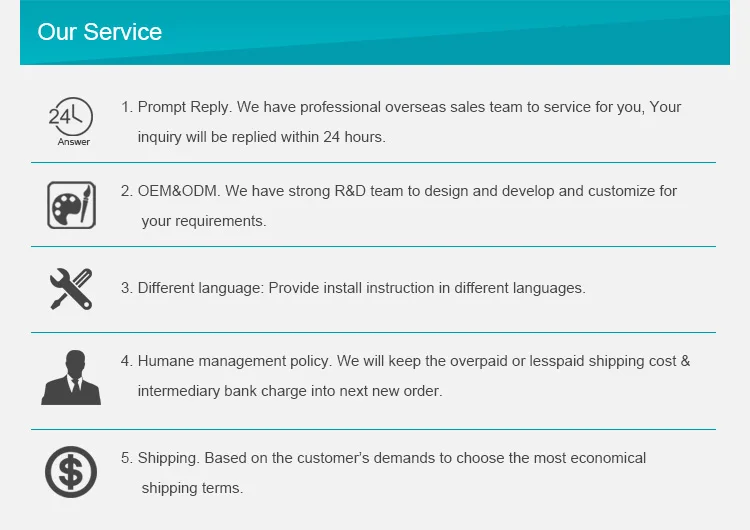 Our Service

24 Answer

1. Prompt Reply. We have professional overseas sales team to service for you, Your inquiry will be replied within 24 hours.

2. OEM&ODM. We have strong R&D team to design and develop and customize for your requirements.

3. Different language: Provide install instruction in different languages.

4. Humane management policy. We will keep the overpaid or lesspaid shipping cost & intermediary bank charge into next new order.

$

5. Shipping. Based on the customer's demands to choose the most economical shipping terms.